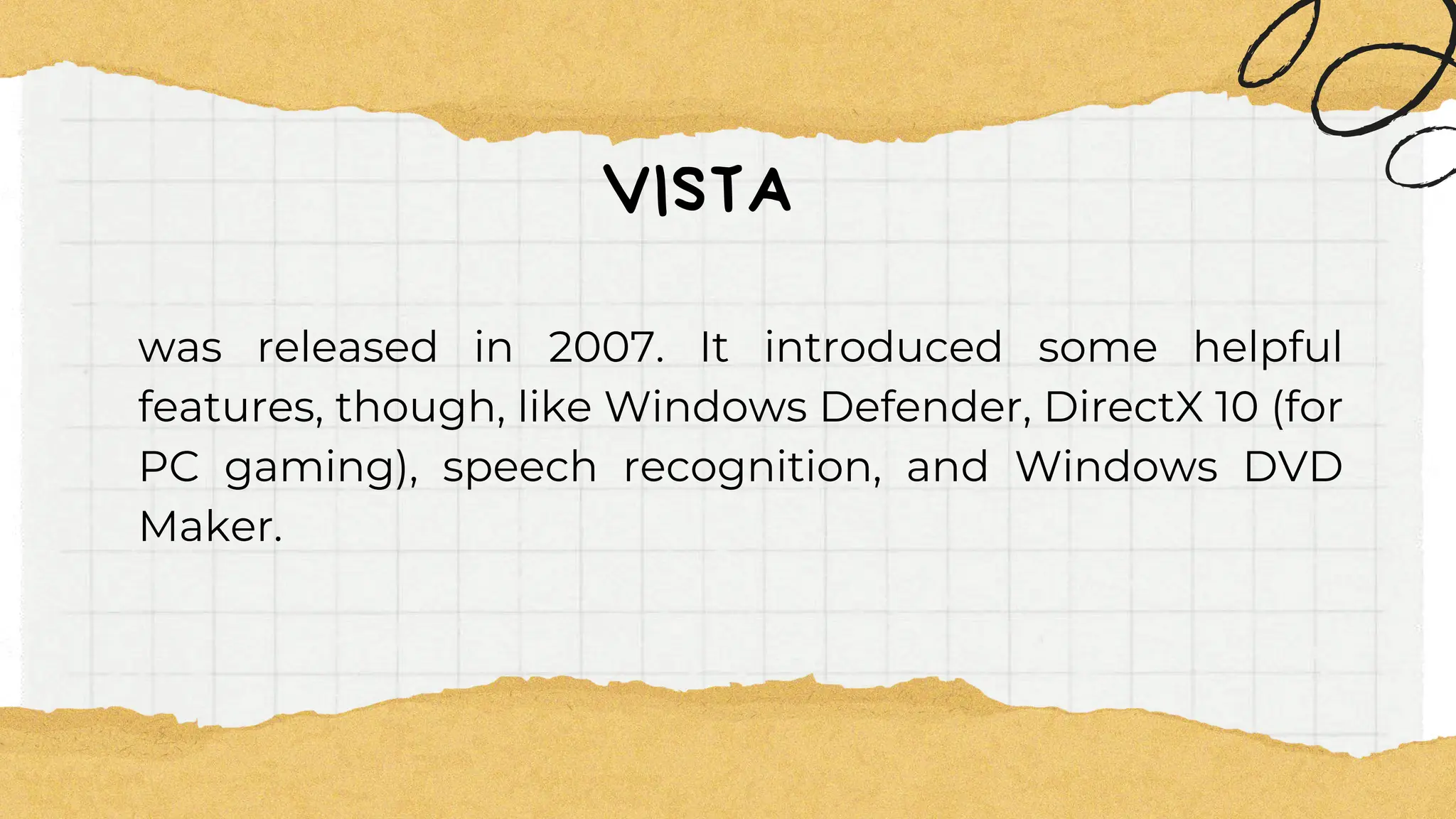 VISTA

was released in 2007. It introduced some helpful features, though, like Windows Defender, DirectX 10 (for PC gaming), speech recognition, and Windows DVD Maker.